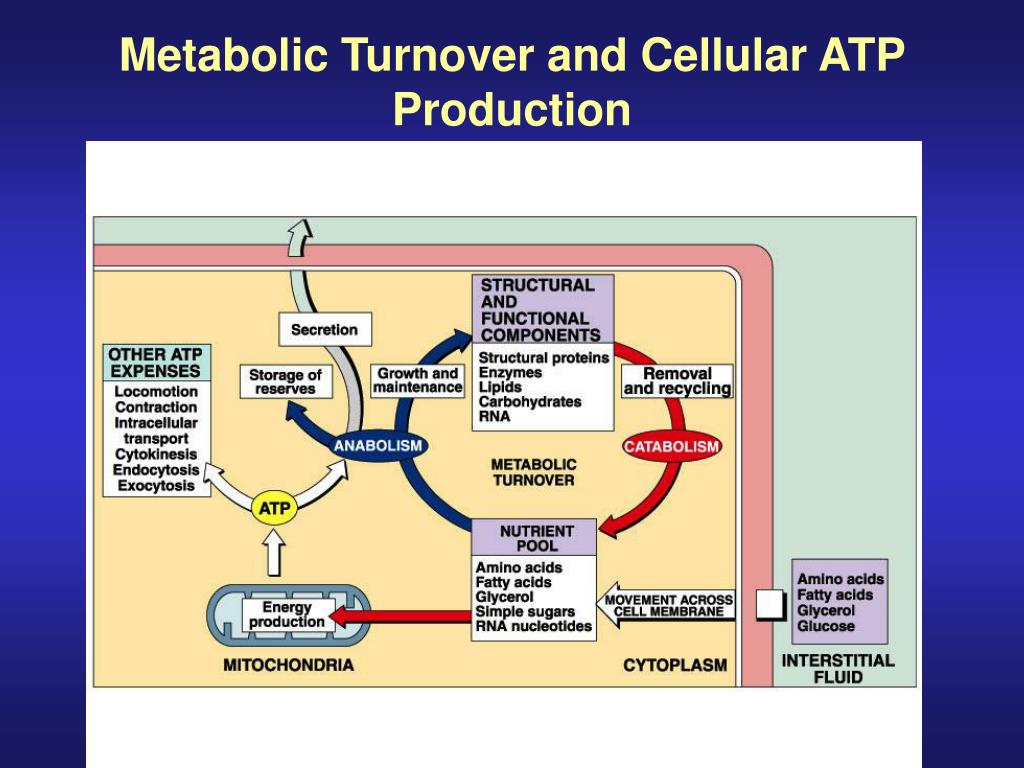 Metabolic Turnover and Cellular ATP Production

Secretion

OTHER ATP EXPENSES
Locomotion
Contraction
Intracellular transport
Cytokinesis
Endocytosis
Exocytosis

Storage of reserves

Growth and maintenance

STRUCTURAL AND FUNCTIONAL COMPONENTS
Structural proteins
Enzymes
Lipids
Carbohydrates
RNA

Removal and recycling

ANABOLISM

CATABOLISM

METABOLIC TURNOVER

ATP

NUTRIENT POOL
Amino acids
Fatty acids
Glycerol
Simple sugars
RNA nucleotides

MOVEMENT ACROSS CELL MEMBRANE

Amino acids
Fatty acids
Glycerol
Glucose

Energy production

MITOCHONDRIA

CYTOPLASM

INTERSTITIAL FLUID